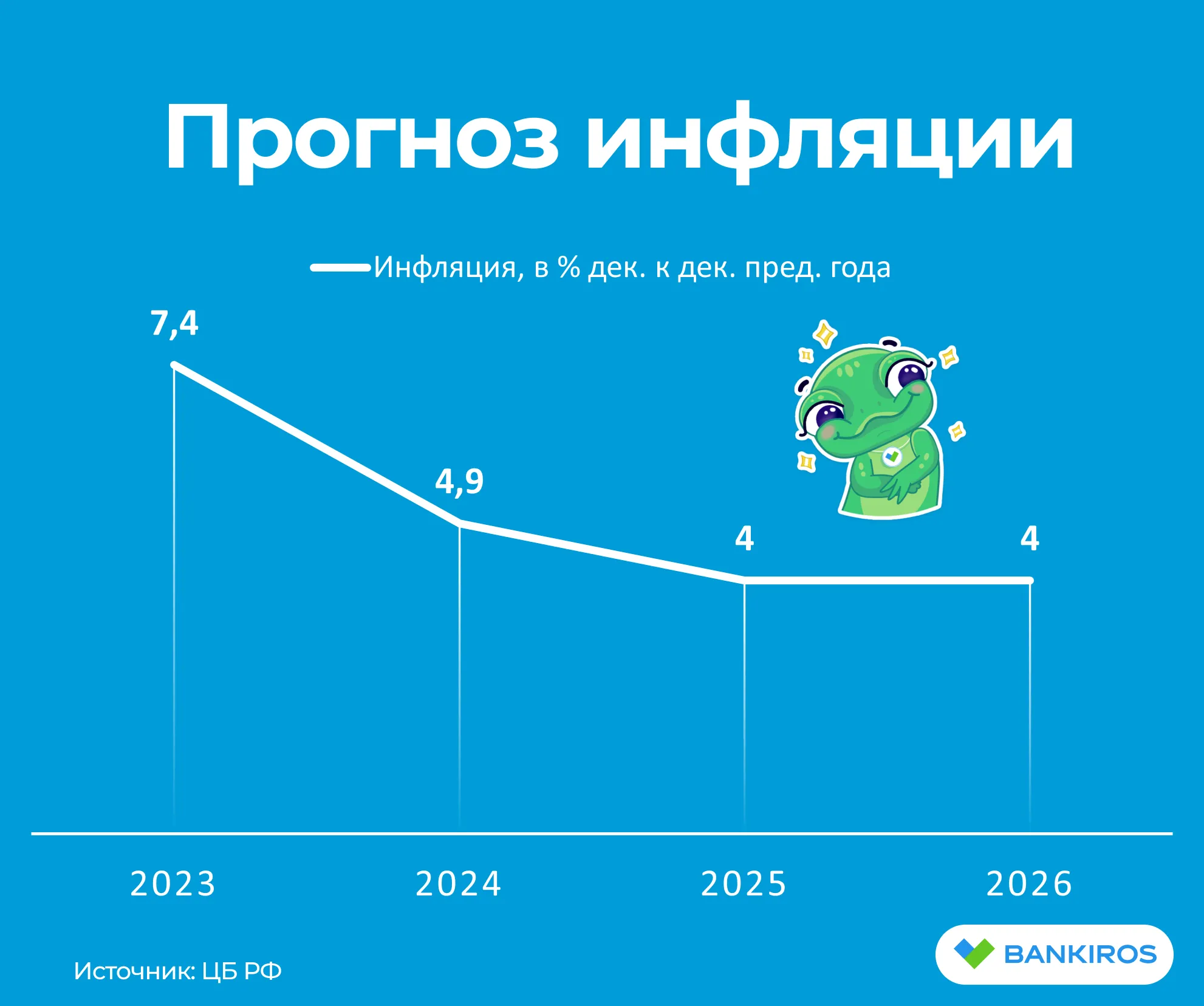 Прогноз инфляции

Инфляция, в % дек. к дек. пред. года

7,4

4,9

4

4

2023

2024

2025

2026

Источник: ЦБ РФ

BANKIROS